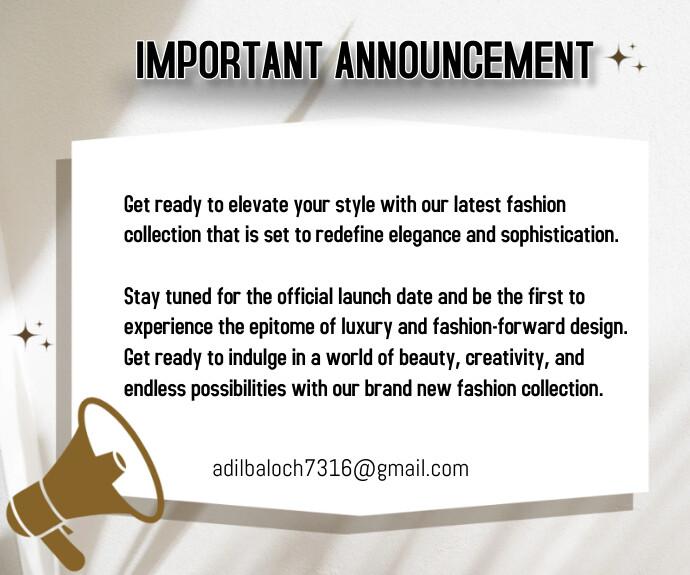 IMPORTANT ANNOUNCEMENT

Get ready to elevate your style with our latest fashion collection that is set to redefine elegance and sophistication.

Stay tuned for the official launch date and be the first to experience the epitome of luxury and fashion-forward design. Get ready to indulge in a world of beauty, creativity, and endless possibilities with our brand new fashion collection.

adilbaloch7316@gmail.com